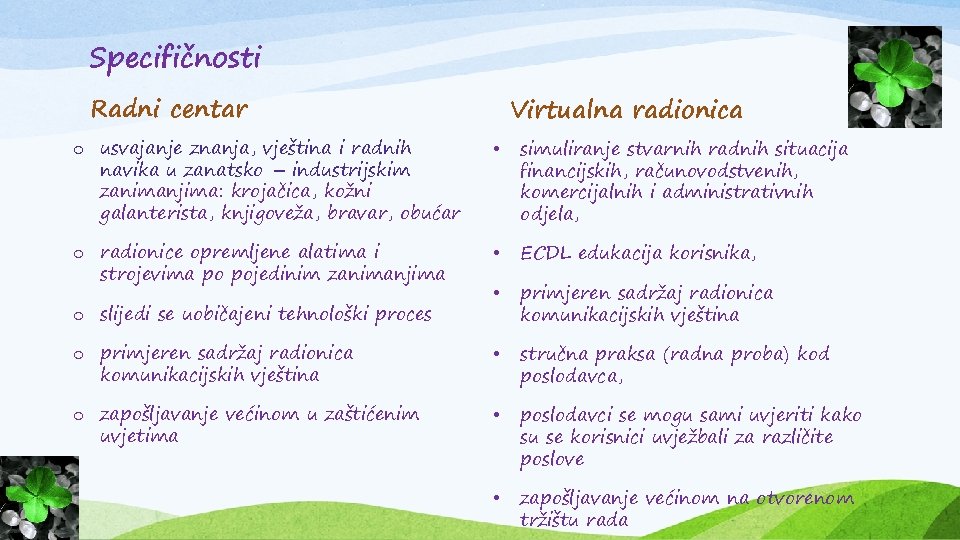 Specifičnosti

Radni centar

o usvajanje znanja, vještina i radnih navika u zanatsko – industrijskim zanimanjima: krojačica, kožni galanterista, knjigoveža, bravar, obućar

o radionice opremljene alatima i strojevima po pojedinim zanimanjima

o slijedi se uobičajeni tehnološki proces

o primjeren sadržaj radionica komunikacijskih vještina

o zapošljavanje većinom u zaštićenim uvjetima

Virtualna radionica

• simuliranje stvarnih radnih situacija financijskih, računovodstvenih, komercijalnih i administrativnih odjela,

• ECDL edukacija korisnika,

• primjeren sadržaj radionica komunikacijskih vještina

• stručna praksa (radna proba) kod poslodavca,

• poslodavci se mogu sami uvjeriti kako su se korisnici uvježbali za različite poslove

• zapošljavanje većinom na otvorenom tržištu rada